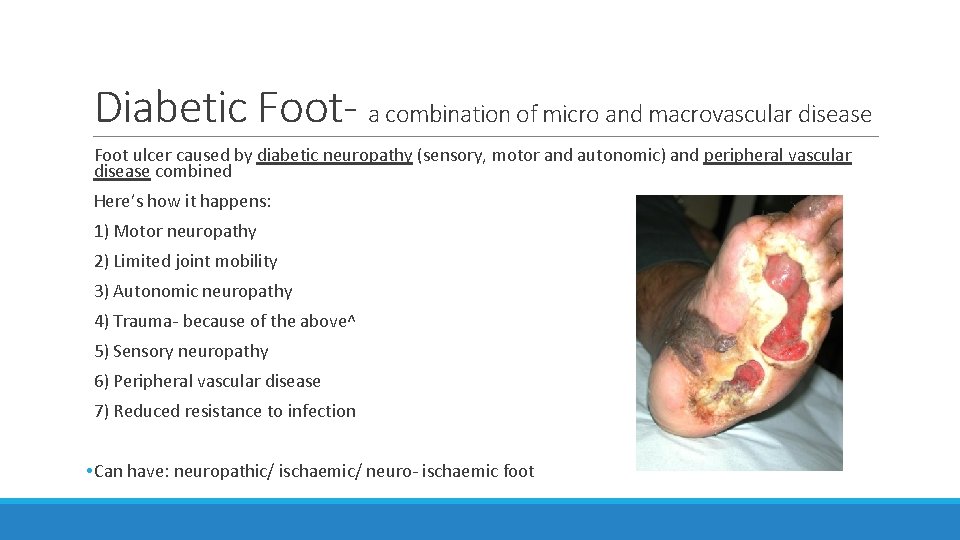 Diabetic Foot- a combination of micro and macrovascular disease

Foot ulcer caused by diabetic neuropathy (sensory, motor and autonomic) and peripheral vascular disease combined

Here's how it happens:

1) Motor neuropathy

2) Limited joint mobility

3) Autonomic neuropathy

4) Trauma- because of the above^

5) Sensory neuropathy

6) Peripheral vascular disease

7) Reduced resistance to infection

• Can have: neuropathic/ ischaemic/ neuro- ischaemic foot